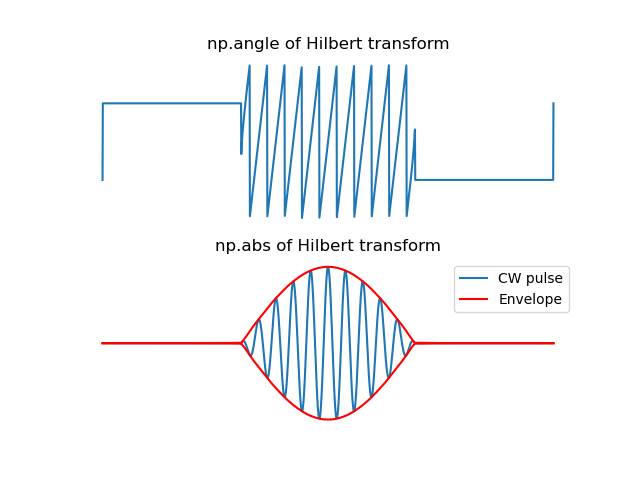 np.angle of Hilbert transform

np.abs of Hilbert transform

CW pulse
Envelope